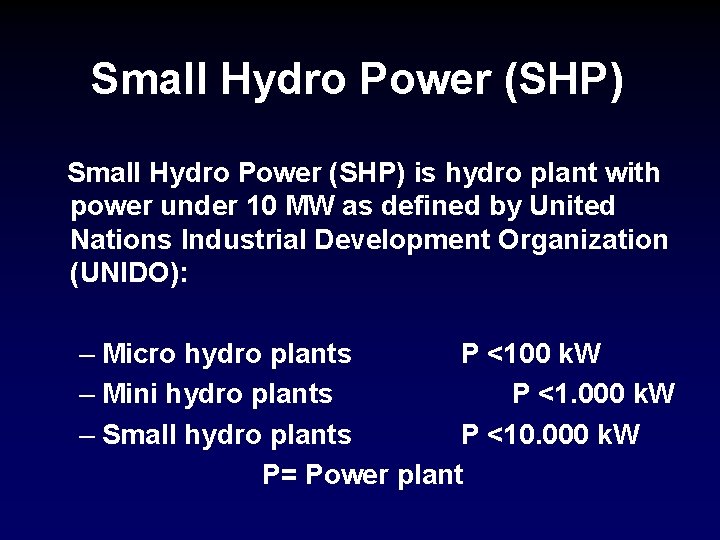 Small Hydro Power (SHP)

Small Hydro Power (SHP) is hydro plant with power under 10 MW as defined by United Nations Industrial Development Organization (UNIDO):

– Micro hydro plants P <100 kW
– Mini hydro plants P <1.000 kW
– Small hydro plants P <10.000 kW

P= Power plant